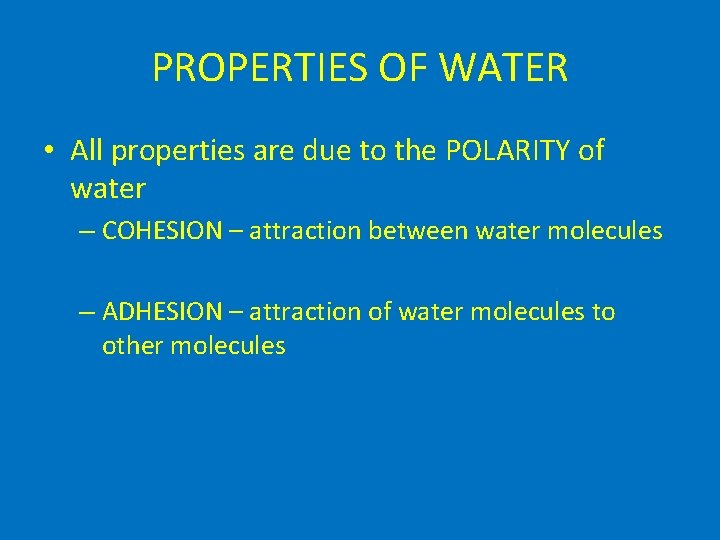 PROPERTIES OF WATER

• All properties are due to the POLARITY of water

– COHESION – attraction between water molecules

– ADHESION – attraction of water molecules to other molecules